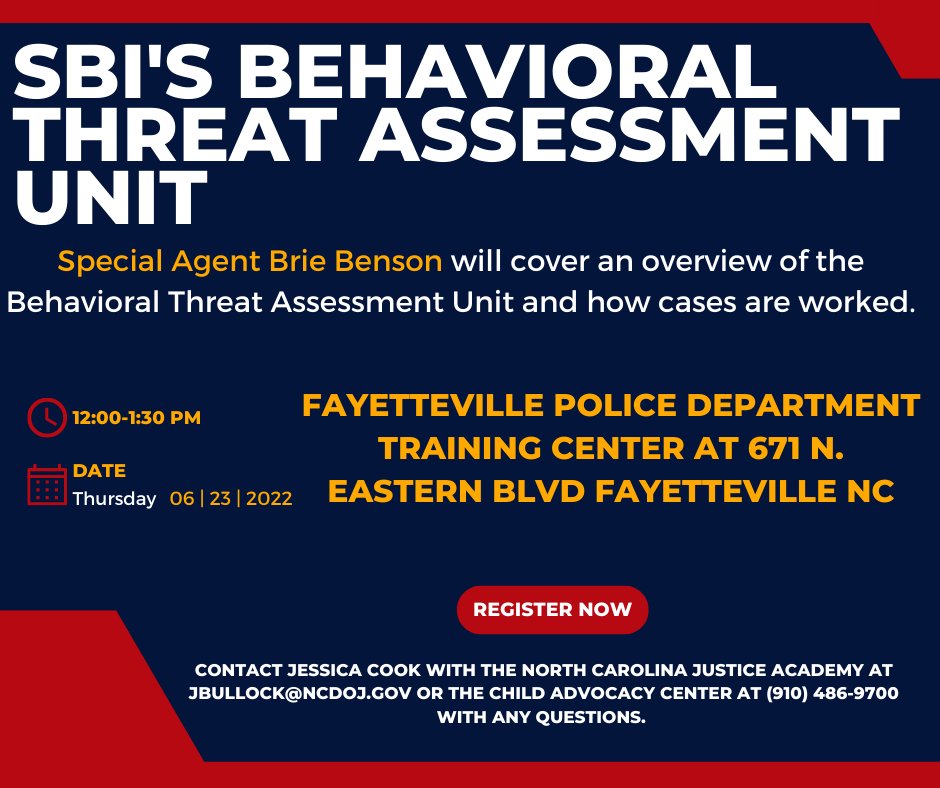 SBI'S BEHAVIORAL THREAT ASSESSMENT UNIT

Special Agent Brie Benson will cover an overview of the Behavioral Threat Assessment Unit and how cases are worked.

12:00-1:30 PM

DATE
Thursday 06 | 23 | 2022

FAYETTEVILLE POLICE DEPARTMENT TRAINING CENTER AT 671 N. EASTERN BLVD FAYETTEVILLE NC

REGISTER NOW

CONTACT JESSICA COOK WITH THE NORTH CAROLINA JUSTICE ACADEMY AT JBULLOCK@NCDOJ.GOV OR THE CHILD ADVOCACY CENTER AT (910) 486-9700 WITH ANY QUESTIONS.